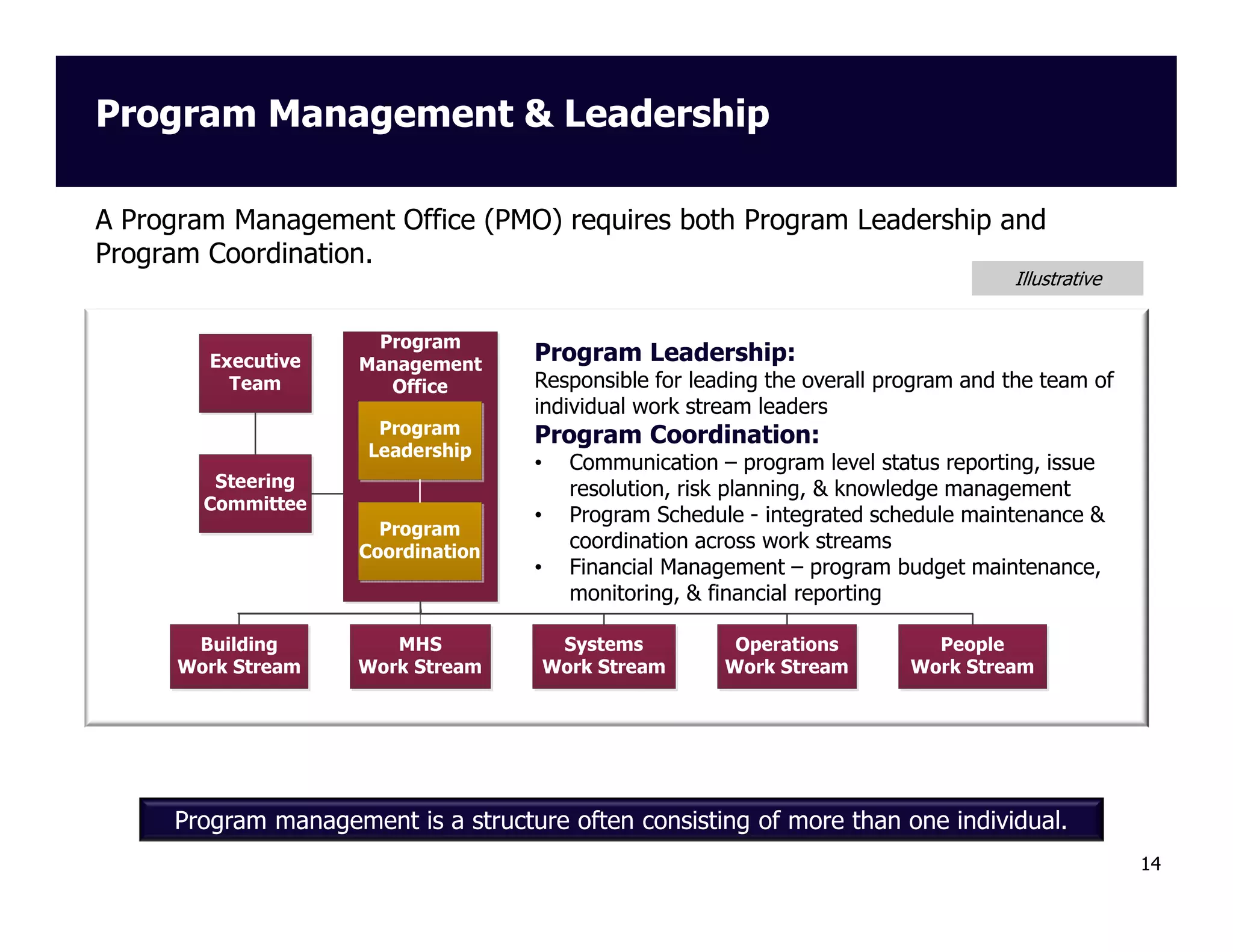 Program Management & Leadership

A Program Management Office (PMO) requires both Program Leadership and Program Coordination.

Illustrative

Executive Team

Steering Committee

Program Management Office

Program Leadership

Program Coordination

Program Leadership:
Responsible for leading the overall program and the team of individual work stream leaders

Program Coordination:
• Communication – program level status reporting, issue resolution, risk planning, & knowledge management
• Program Schedule - integrated schedule maintenance & coordination across work streams
• Financial Management – program budget maintenance, monitoring, & financial reporting

Building Work Stream

MHS Work Stream

Systems Work Stream

Operations Work Stream

People Work Stream

Program management is a structure often consisting of more than one individual.

14